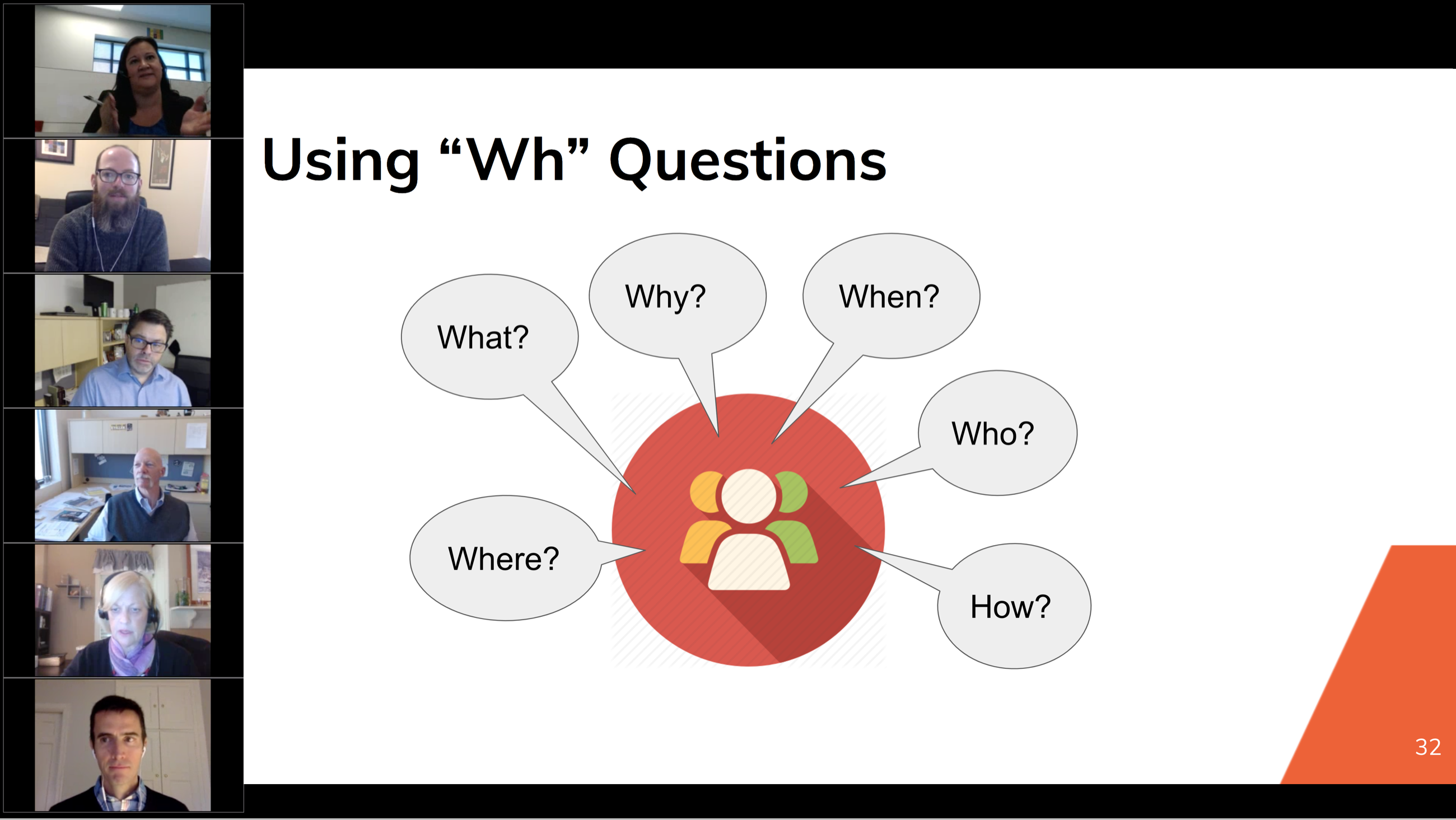 Using “Wh” Questions

What?

Why?

When?

Who?

Where?

How?

32